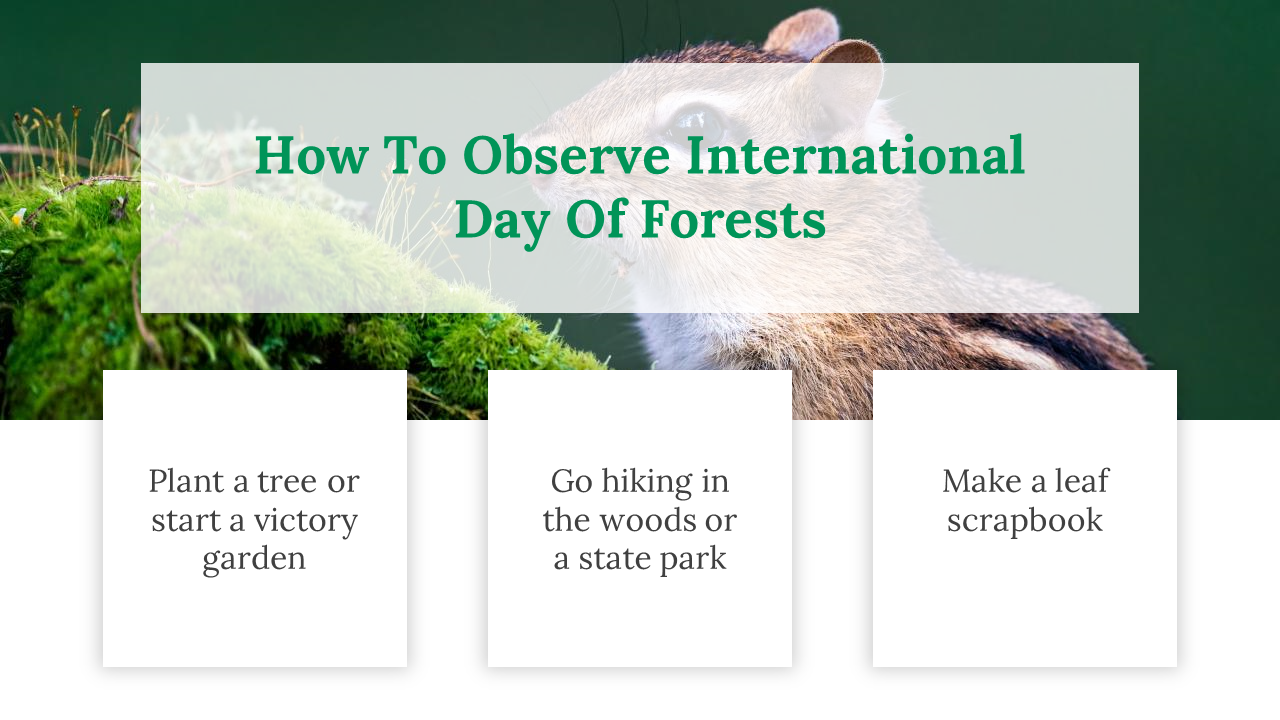 How To Observe International Day Of Forests

Plant a tree or start a victory garden

Go hiking in the woods or a state park

Make a leaf scrapbook